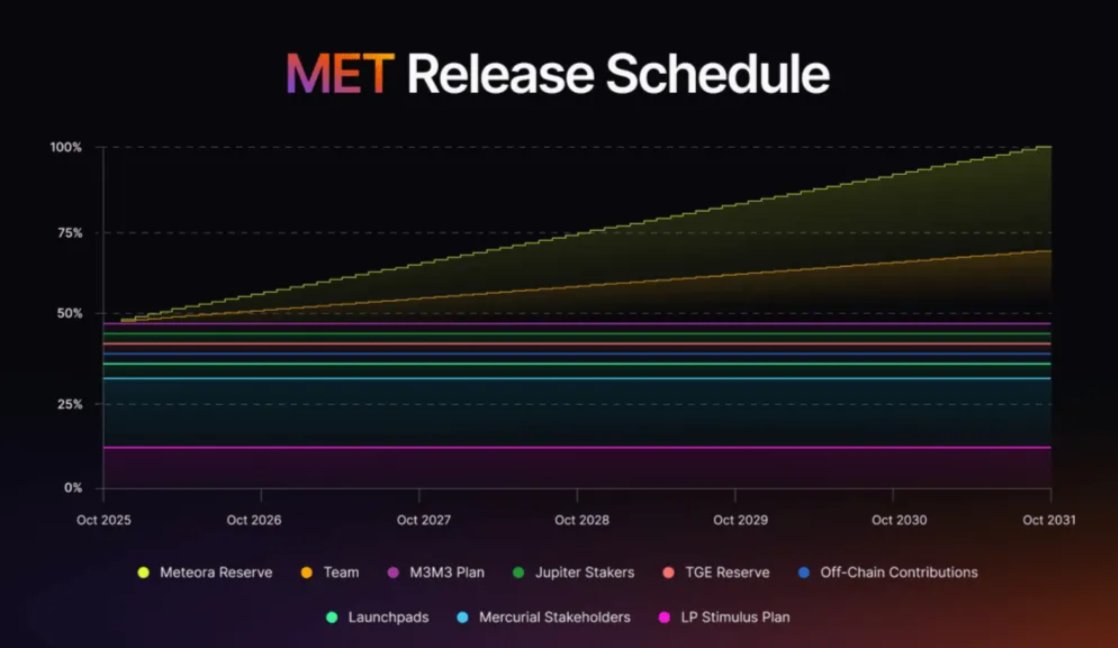 MET Release Schedule

100%
75%
50%
25%
0%

Oct 2025
Oct 2026
Oct 2027
Oct 2028
Oct 2029
Oct 2030
Oct 2031

Meteora Reserve
Team
M3M3 Plan
Jupiter Stakers
TGE Reserve
Off-Chain Contributions
Launchpads
Mercurial Stakeholders
LP Stimulus Plan